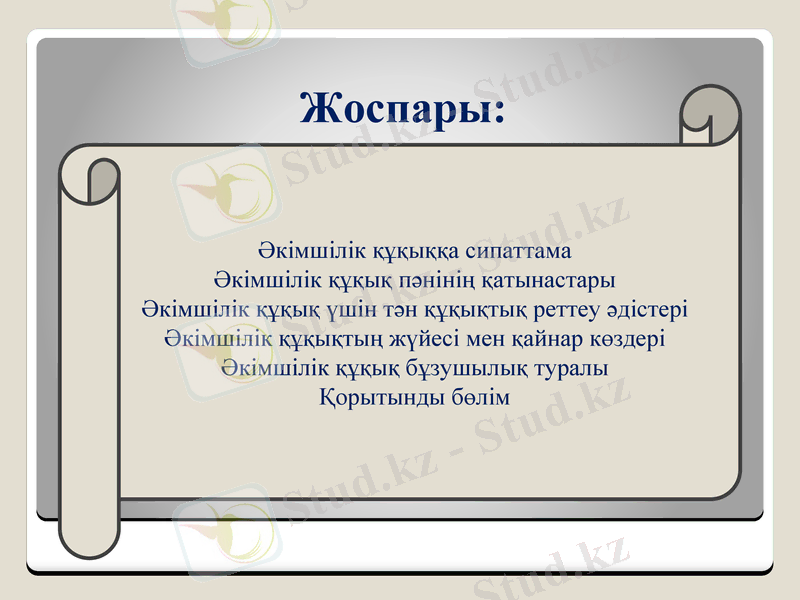 Жоспары:

Әкімшілік құқыққа сипаттама
Әкімшілік құқық пәнінің қатынастары
Әкімшілік құқық үшін тән құқықтық реттеу әдістері
Әкімшілік құқықтың жүйесі мен қайнар көздері
Әкімшілік құқық бұзушылық туралы
Қорытынды бөлім

Stud.kz - Stud.kz